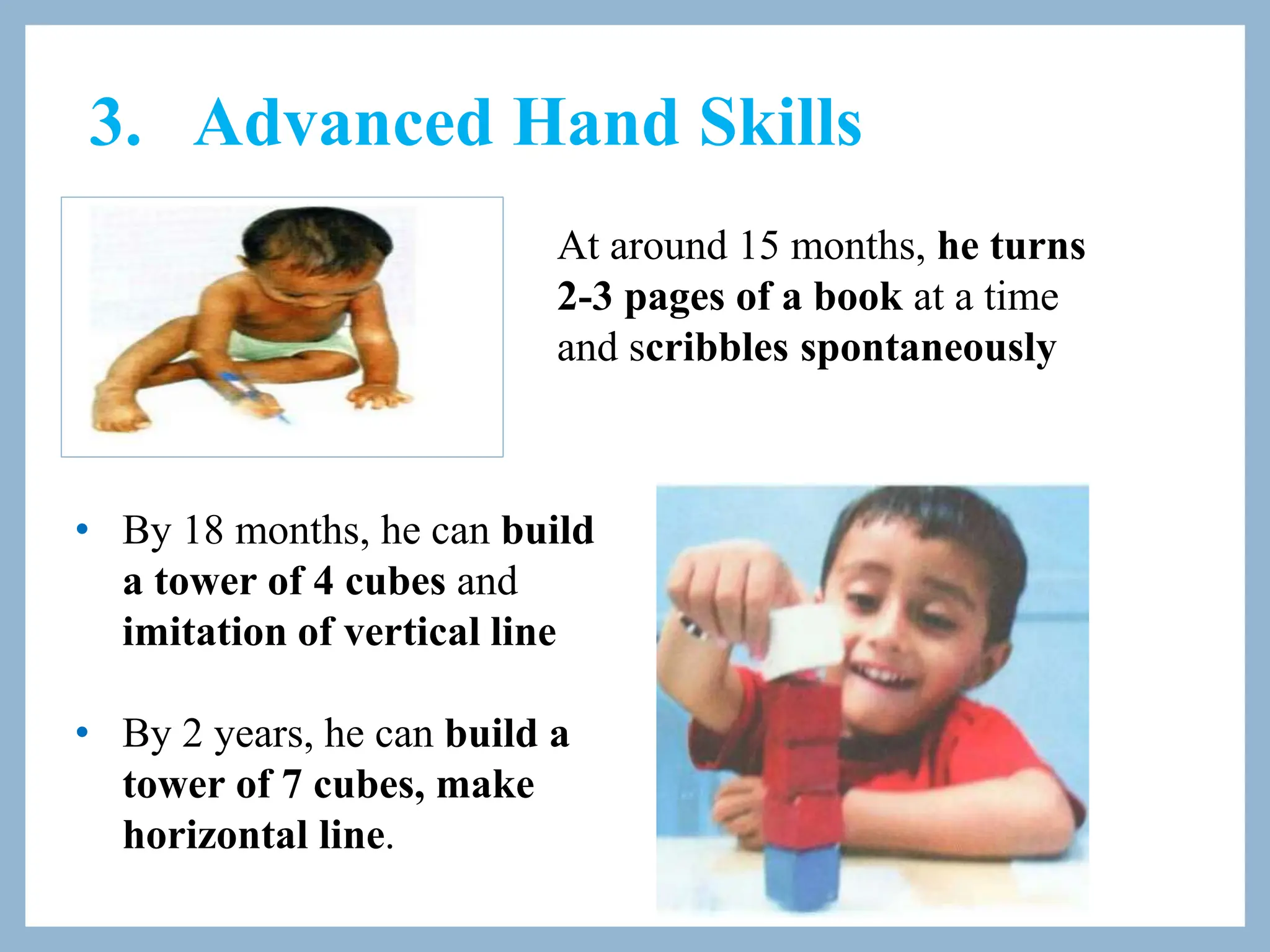 3. Advanced Hand Skills

At around 15 months, he turns 2-3 pages of a book at a time and scribbles spontaneously

• By 18 months, he can build a tower of 4 cubes and imitation of vertical line

• By 2 years, he can build a tower of 7 cubes, make horizontal line.